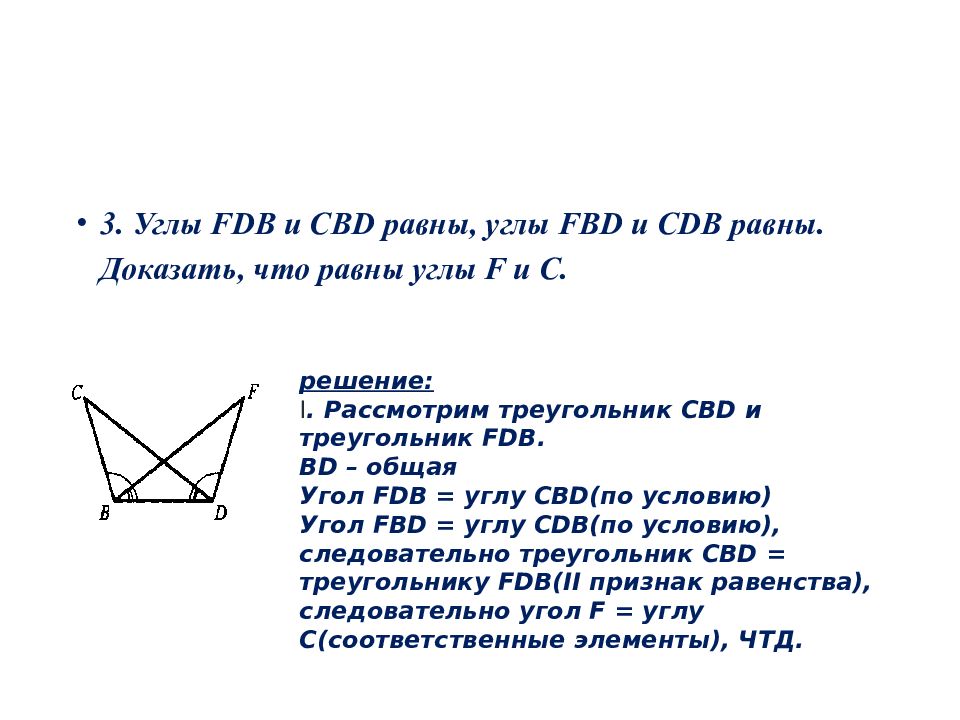 • 3. Углы FDB и CBD равны, углы FBD и CDB равны. Доказать, что равны углы F и C.

C F B D

решение:
I. Рассмотрим треугольник CBD и треугольник FDB.
BD – общая
Угол FDB = углу CBD(по условию)
Угол FBD = углу CDB(по условию), следовательно треугольник CBD = треугольнику FDB(II признак равенства), следовательно угол F = углу C(соответственные элементы), ЧТД.